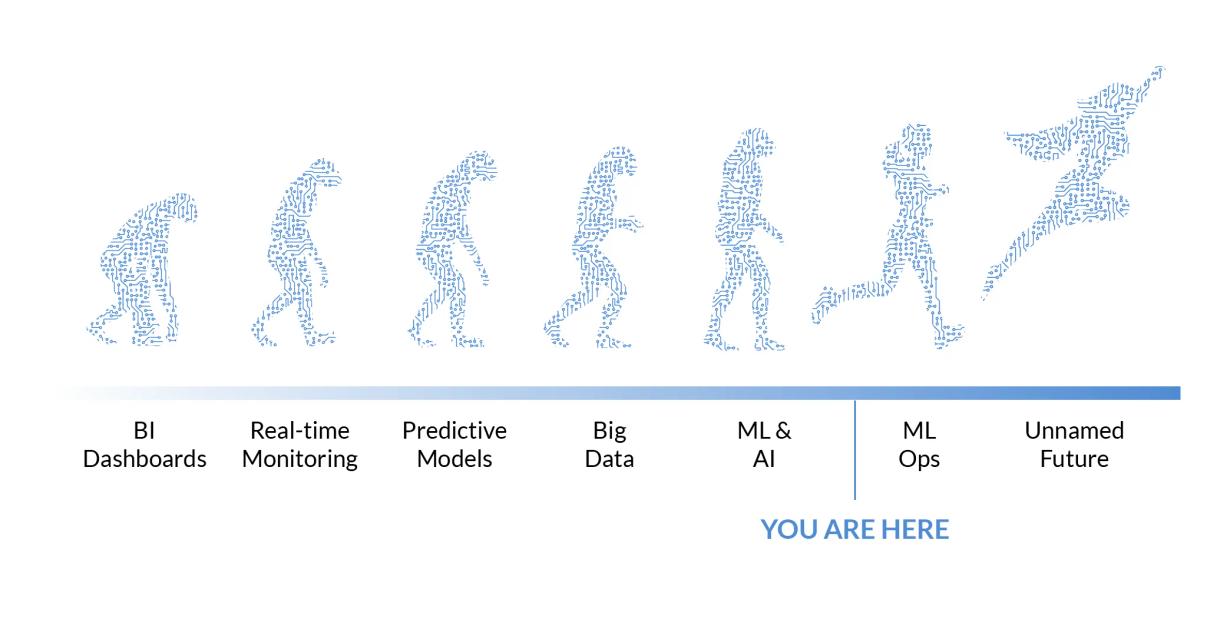 BI Dashboards

Real-time Monitoring

Predictive Models

Big Data

ML & AI

ML Ops

Unnamed Future

YOU ARE HERE